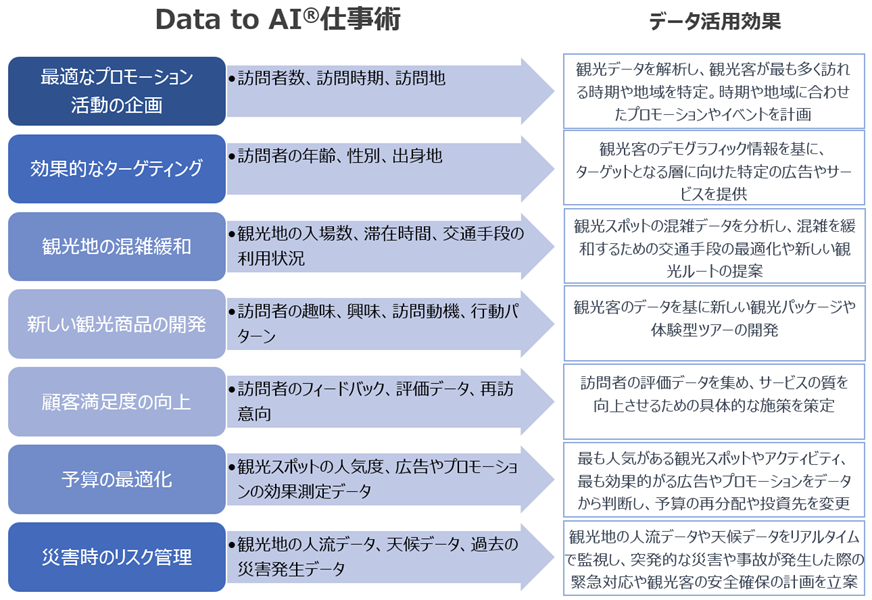 Data to AI®仕事術

データ活用効果

最適なプロモーション活動の企画

•訪問者数、訪問時期、訪問地

観光データを解析し、観光客が最も多く訪れる時期や地域を特定。時期や地域に合わせたプロモーションやイベントを計画

効果的なターゲティング

•訪問者の年齢、性別、出身地

観光客のデモグラフィック情報を基に、ターゲットとなる層に向けた特定の広告やサービスを提供

観光地の混雑緩和

•観光地の入場数、滞在時間、交通手段の利用状況

観光スポットの混雑データを分析し、混雑を緩和するための交通手段の最適化や新しい観光ルートの提案

新しい観光商品の開発

•訪問者の趣味、興味、訪問動機、行動パターン

観光客のデータを基に新しい観光パッケージや体験型ツアーの開発

顧客満足度の向上

•訪問者のフィードバック、評価データ、再訪意向

訪問者の評価データを集め、サービスの質を向上させるための具体的な施策を策定

予算の最適化

•観光スポットの人気度、広告やプロモーションの効果測定データ

最も人気がある観光スポットやアクティビティ、最も効果的がる広告やプロモーションをデータから判断し、予算の再分配や投資先を変更

災害時のリスク管理

•観光地の人流データ、天候データ、過去の災害発生データ

観光地の人流データや天候データをリアルタイムで監視し、突発的な災害や事故が発生した際の緊急対応や観光客の安全確保の計画を立案